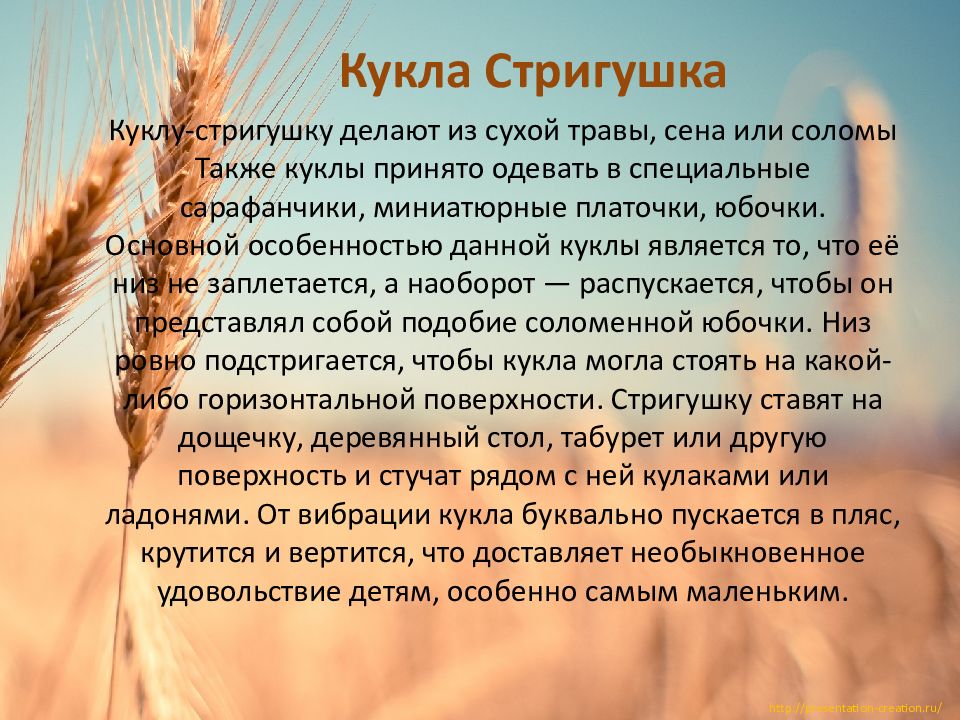 Кукла Стригушка

Куклу-стригушку делают из сухой травы, сена или соломы Также куклы принято одевать в специальные сарафанчики, миниатюрные платочки, юбочки. Основной особенностью данной куклы является то, что её низ не заплетается, а наоборот — распускается, чтобы он представлял собой подобие соломенной юбочки. Низ ровно подстригается, чтобы кукла могла стоять на какой-либо горизонтальной поверхности. Стригушку ставят на дощечку, деревянный стол, табурет или другую поверхность и стучат рядом с ней кулаками или ладонями. От вибрации кукла буквально пускается в пляс, крутится и вертится, что доставляет необыкновенное удовольствие детям, особенно самым маленьким.

http://presentation-creation.ru/